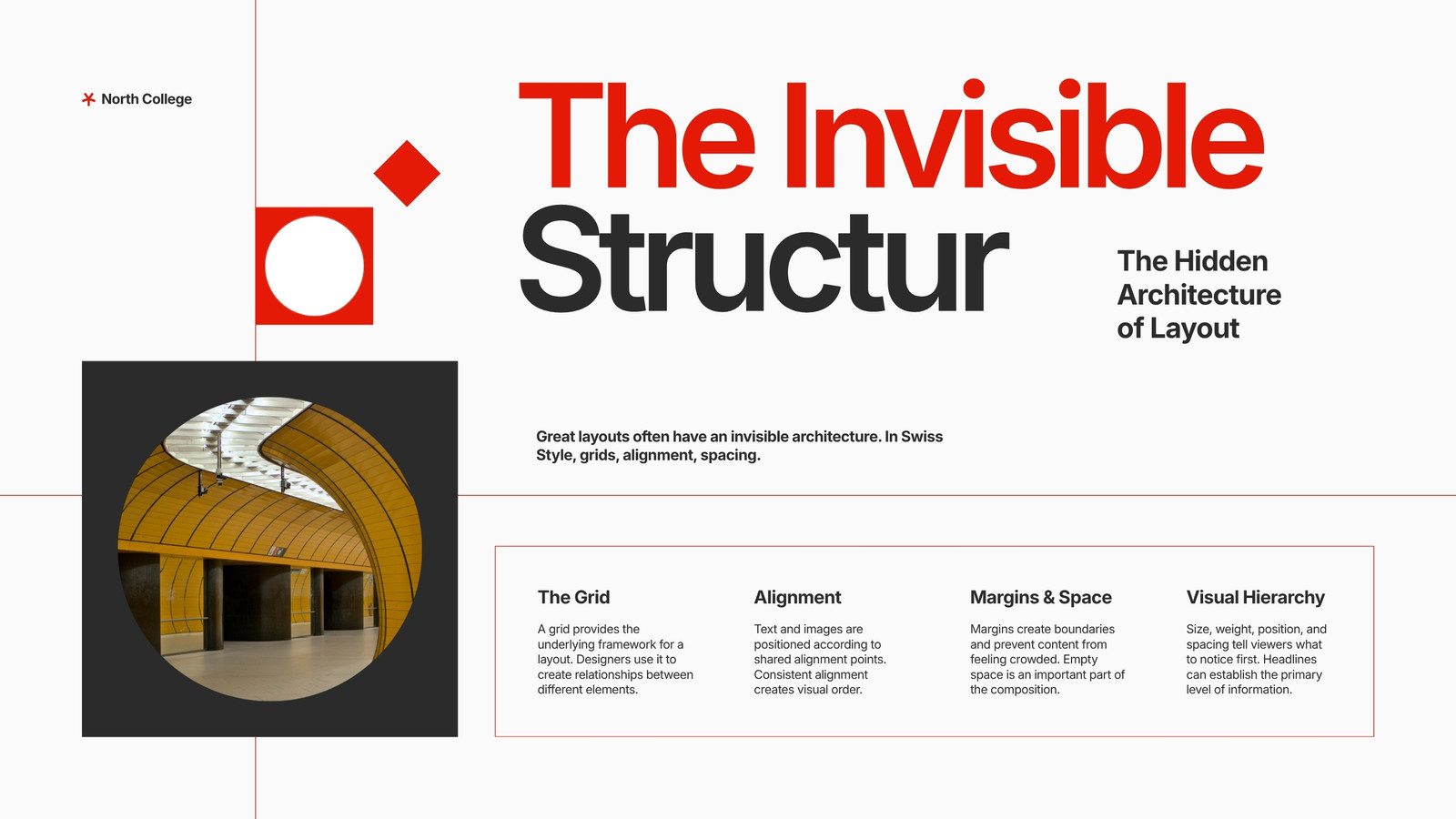 North College

The Invisible Structur

The Hidden Architecture of Layout

Great layouts often have an invisible architecture. In Swiss Style, grids, alignment, spacing.

The Grid

A grid provides the underlying framework for a layout. Designers use it to create relationships between different elements.

Alignment

Text and images are positioned according to shared alignment points. Consistent alignment creates visual order.

Margins & Space

Margins create boundaries and prevent content from feeling crowded. Empty space is an important part of the composition.

Visual Hierarchy

Size, weight, position, and spacing tell viewers what to notice first. Headlines can establish the primary level of information.